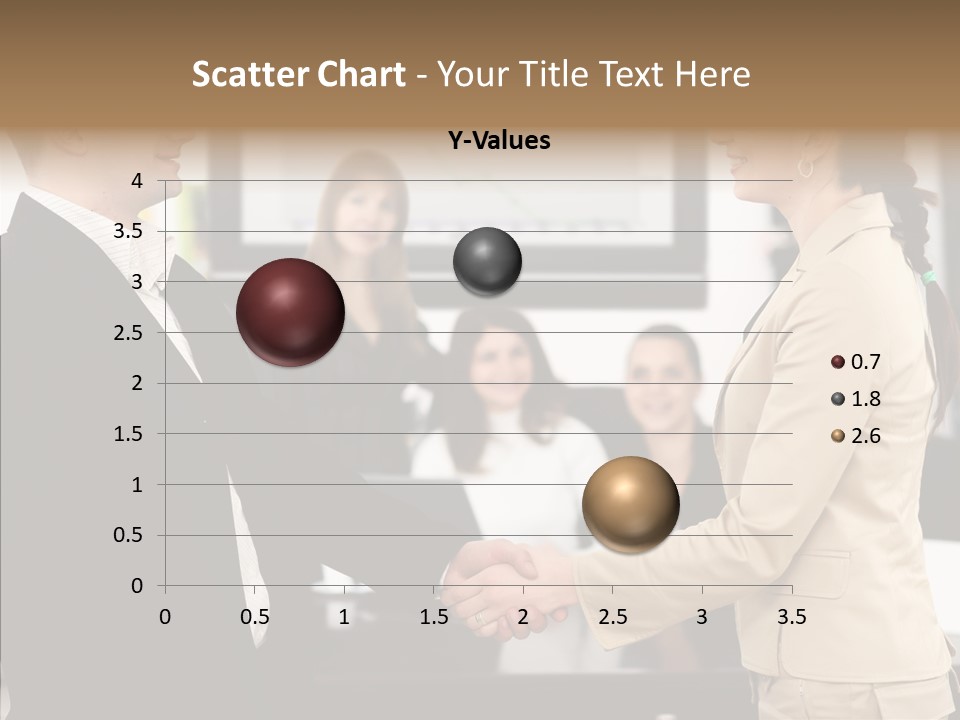 Scatter Chart - Your Title Text Here

Y-Values

4
3.5
3
2.5
2
1.5
1
0.5
0

0 0.5 1 1.5 2 2.5 3 3.5

0.7
1.8
2.6